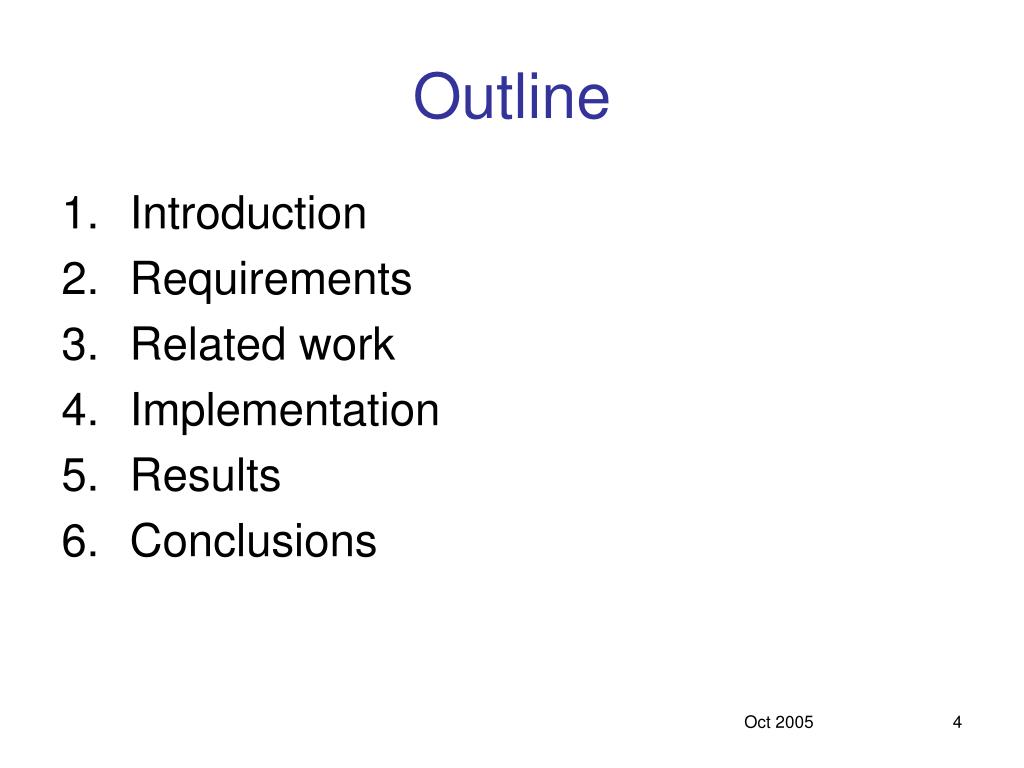 Outline

1. Introduction
2. Requirements
3. Related work
4. Implementation
5. Results
6. Conclusions

Oct 2005

4